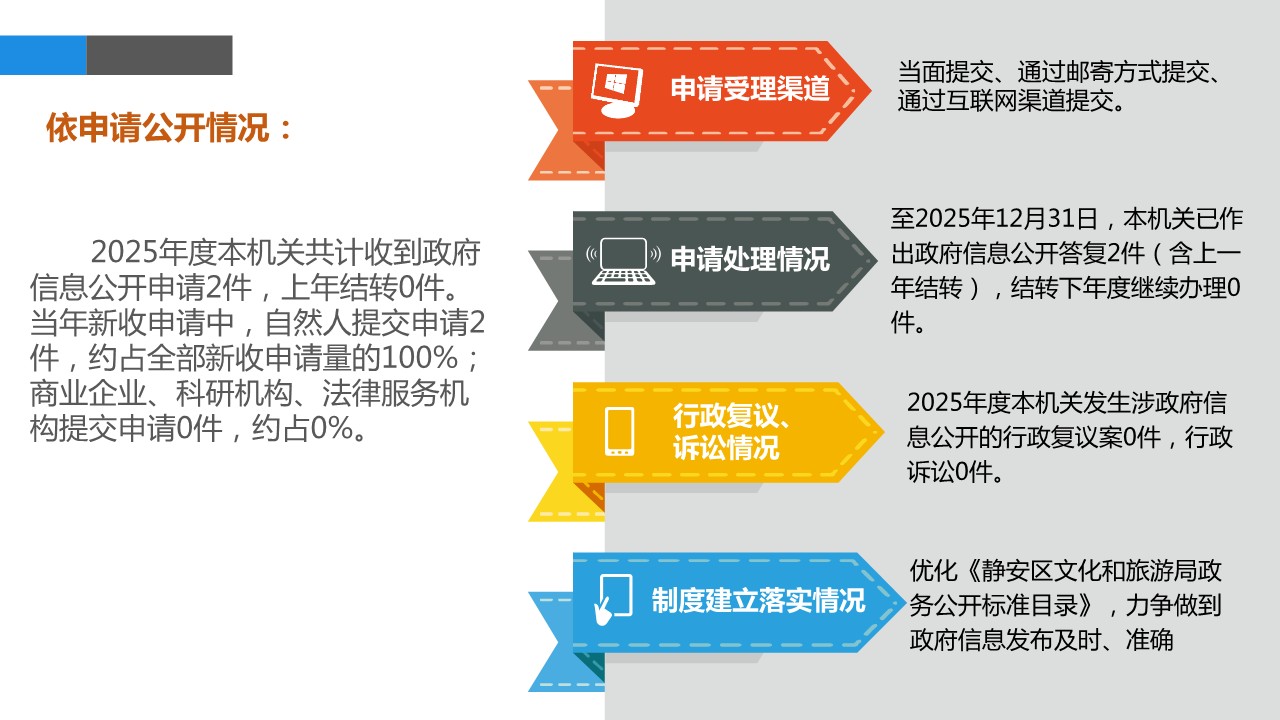 依申请公开情况：

2025年度本机关共计收到政府信息公开申请2件，上年结转0件。当年新收申请中，自然人提交申请2件，约占全部新收申请量的100%；商业企业、科研机构、法律服务机构提交申请0件，约占0%。

申请受理渠道

当面提交、通过邮寄方式提交、通过互联网渠道提交。

申请处理情况

至2025年12月31日，本机关已作出政府信息公开答复2件（含上一年结转），结转下年度继续办理0件。

行政复议、诉讼情况

2025年度本机关发生涉政府信息公开的行政复议案0件，行政诉讼0件。

制度建立落实情况

优化《静安区文化和旅游局政务公开标准目录》，力争做到政府信息发布及时、准确